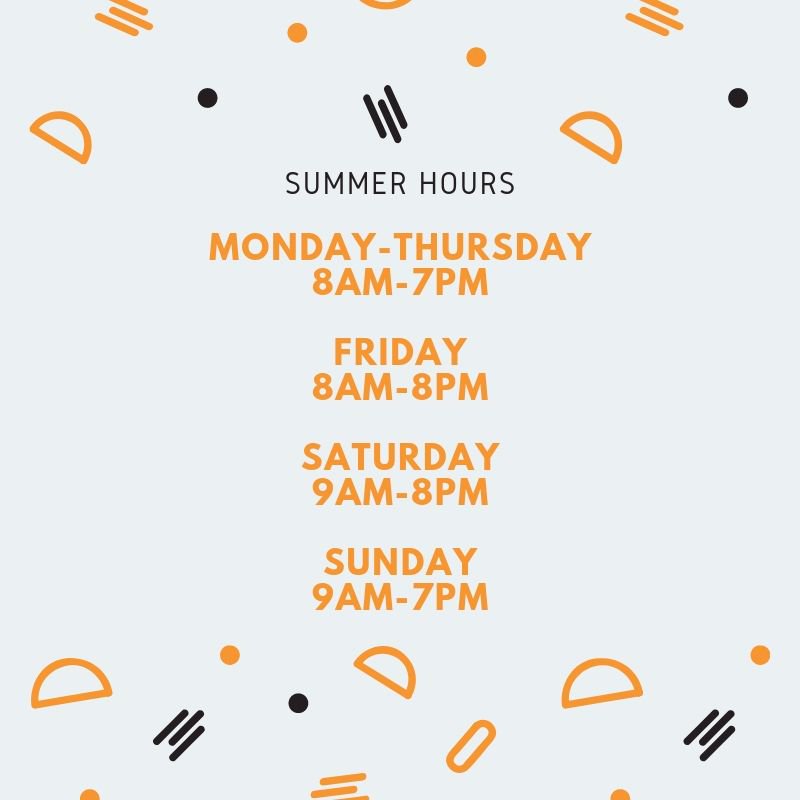 SUMMER HOURS

MONDAY-THURSDAY
8AM-7PM

FRIDAY
8AM-8PM

SATURDAY
9AM-8PM

SUNDAY
9AM-7PM